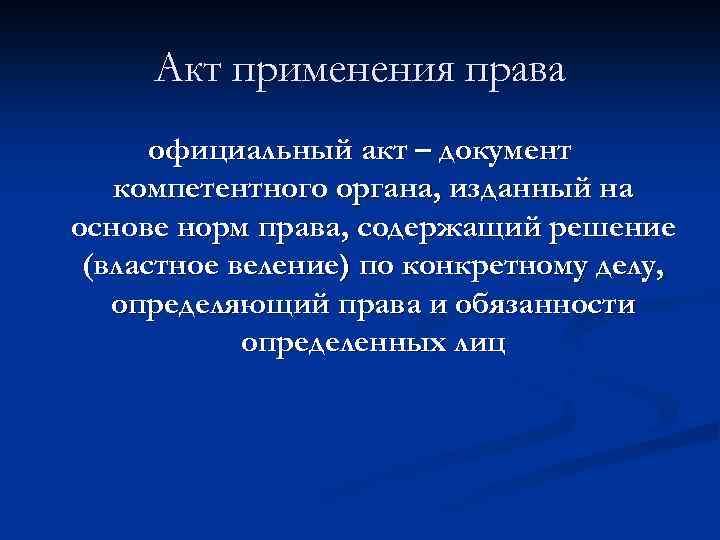 Акт применения права

официальный акт – документ компетентного органа, изданный на основе норм права, содержащий решение (властное веление) по конкретному делу, определяющий права и обязанности определенных лиц